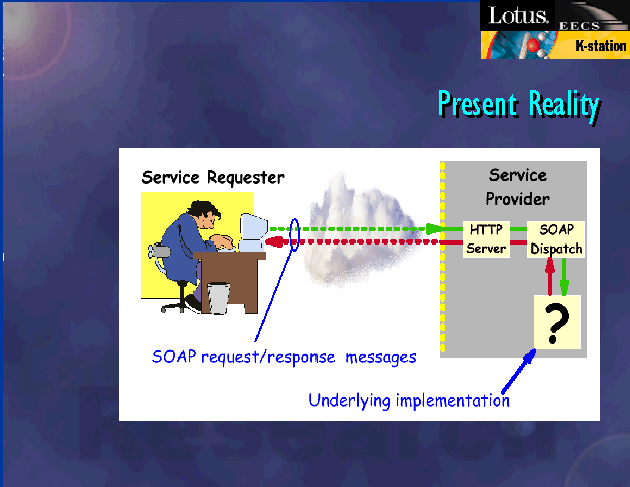 Lotus. EECS K-station

Present Reality

Service Requester

Service Provider

HTTP Server

SOAP Dispatch

?

SOAP request/response messages

Underlying implementation